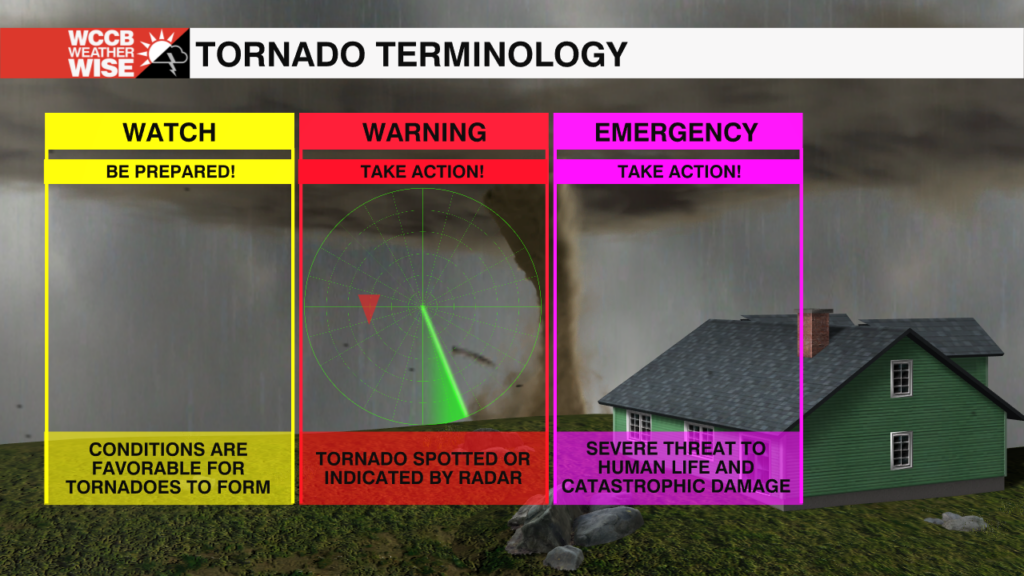 WCCB WEATHER WISE

TORNADO TERMINOLOGY

WATCH

BE PREPARED!

CONDITIONS ARE FAVORABLE FOR TORNADOES TO FORM

WARNING

TAKE ACTION!

TORNADO SPOTTED OR INDICATED BY RADAR

EMERGENCY

TAKE ACTION!

SEVERE THREAT TO HUMAN LIFE AND CATASTROPHIC DAMAGE